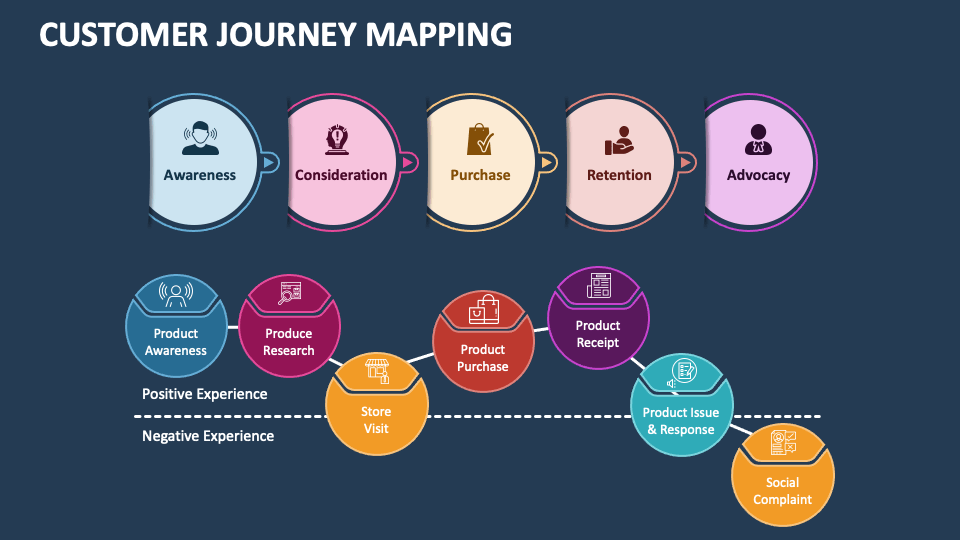 CUSTOMER JOURNEY MAPPING

Awareness

Consideration

Purchase

Retention

Advocacy

Product Awareness

Produce Research

Store Visit

Product Purchase

Product Receipt

Product Issue & Response

Social Complaint

Positive Experience

Negative Experience